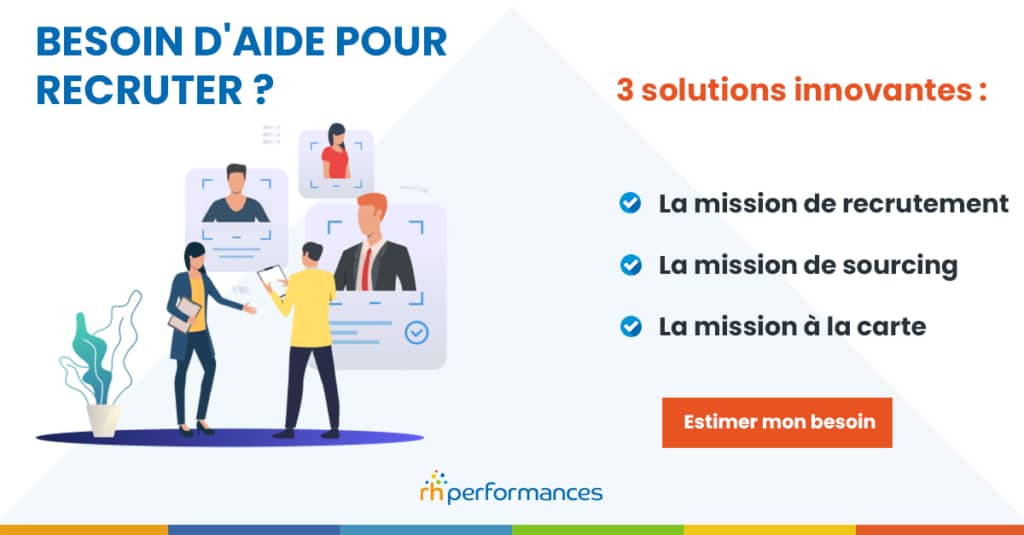 BESOIN D'AIDE POUR RECRUTER ?

3 solutions innovantes :

La mission de recrutement

La mission de sourcing

La mission à la carte

Estimer mon besoin

rh performances